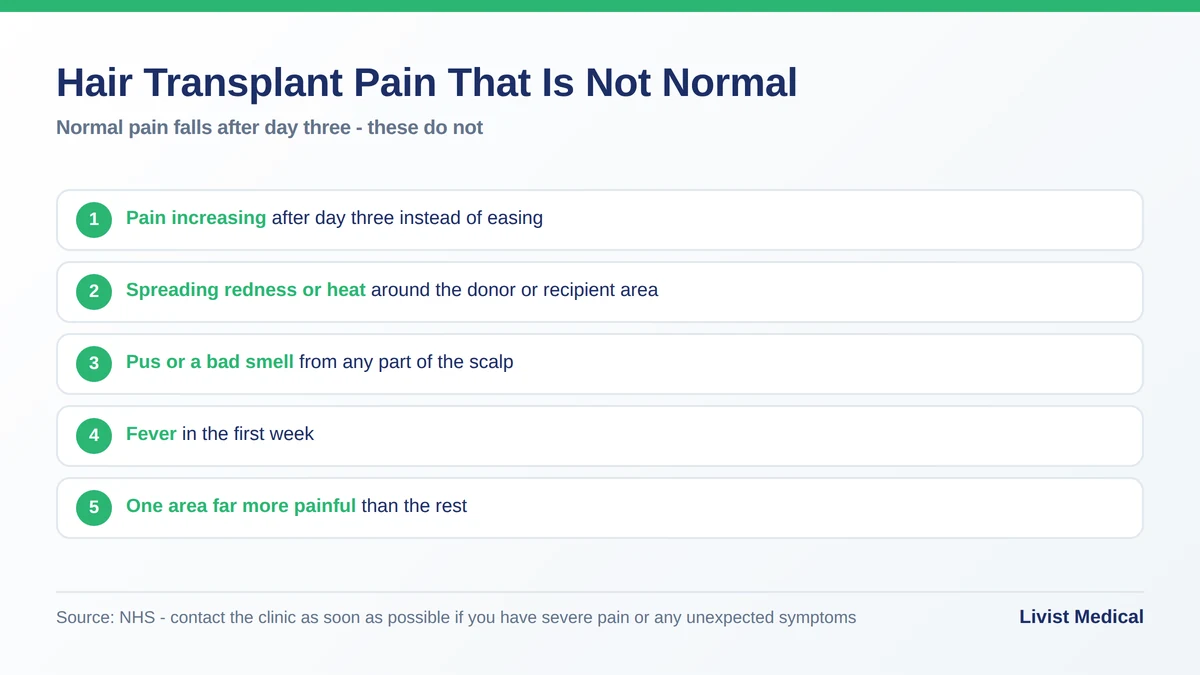 Hair Transplant Pain That Is Not Normal

Normal pain falls after day three - these do not

1 Pain increasing after day three instead of easing

2 Spreading redness or heat around the donor or recipient area

3 Pus or a bad smell from any part of the scalp

4 Fever in the first week

5 One area far more painful than the rest

Source: NHS - contact the clinic as soon as possible if you have severe pain or any unexpected symptoms

Livist Medical